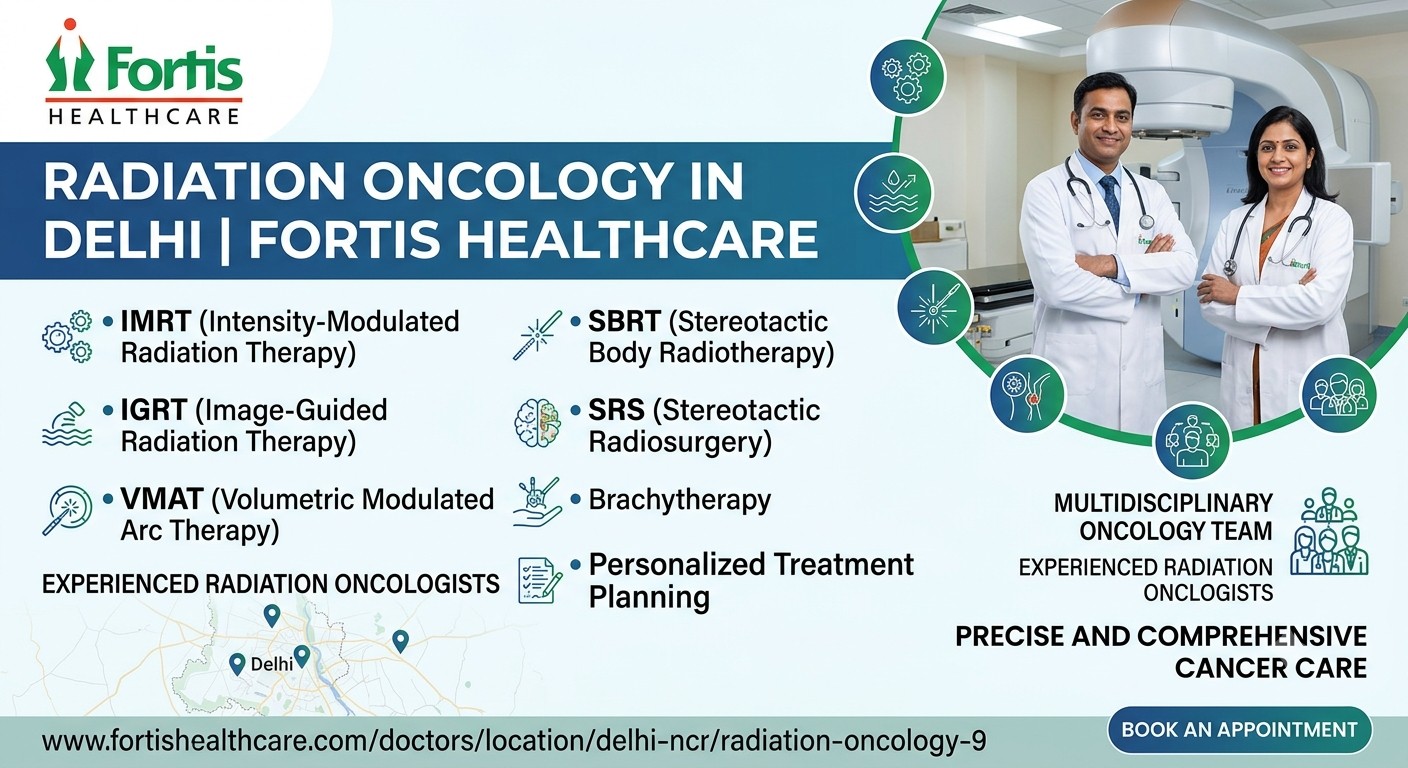 Fortis
HEALTHCARE

RADIATION ONCOLOGY IN DELHI | FORTIS HEALTHCARE

• IMRT (Intensity-Modulated Radiation Therapy)

• IGRT (Image-Guided Radiation Therapy)

• VMAT (Volumetric Modulated Arc Therapy)

EXPERIENCED RADIATION ONCOLOGISTS

Delhi

• SBRT (Stereotactic Body Radiotherapy)

• SRS (Stereotactic Radiosurgery)

• Brachytherapy

• Personalized Treatment Planning

MULTIDISCIPLINARY ONCOLOGY TEAM

EXPERIENCED RADIATION ONCLOGISTS

PRECISE AND COMPREHENSIVE CANCER CARE

www.fortishealthcare.com/doctors/location/delhi-ncr/radiation-oncology-9

BOOK AN APPOINTMENT